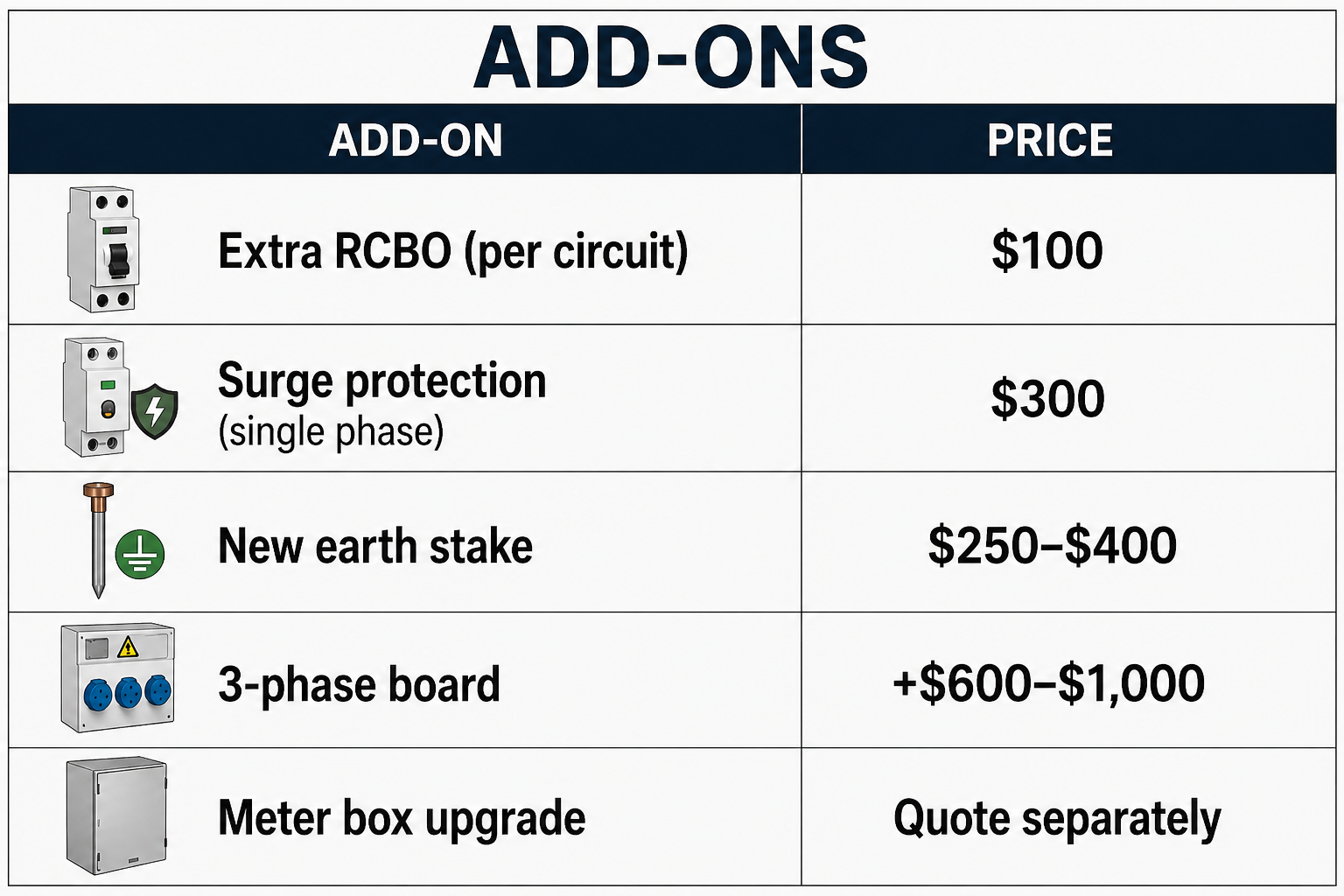 ADD-ONS

| ADD-ON | PRICE |
|---|---|
| Extra RCBO (per circuit) | \$100 |
| Surge protection (single phase) | \$300 |
| New earth stake | \$250–\$400 |
| 3-phase board | +\$600–\$1,000 |
| Meter box upgrade | Quote separately |